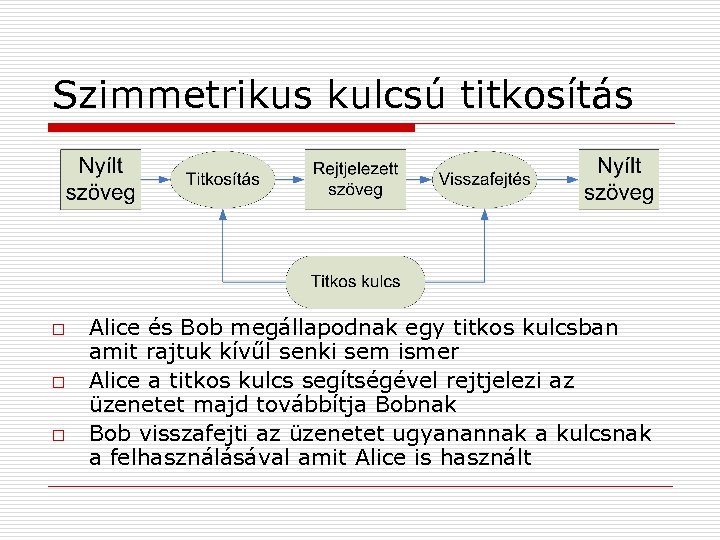 Szimmetrikus kulcsú titkosítás

Nyílt szöveg

Titkosítás

Rejtjelezett szöveg

Visszafejtés

Nyílt szöveg

Titkos kulcs

□ Alice és Bob megállapodnak egy titkos kulcsban amit rajtuk kívűl senki sem ismer

□ Alice a titkos kulcs segítségével rejtjelezi az üzenetet majd továbbítja Bobnak

□ Bob visszafejti az üzenetet ugyanannak a kulcsnak a felhasználásával amit Alice is használt